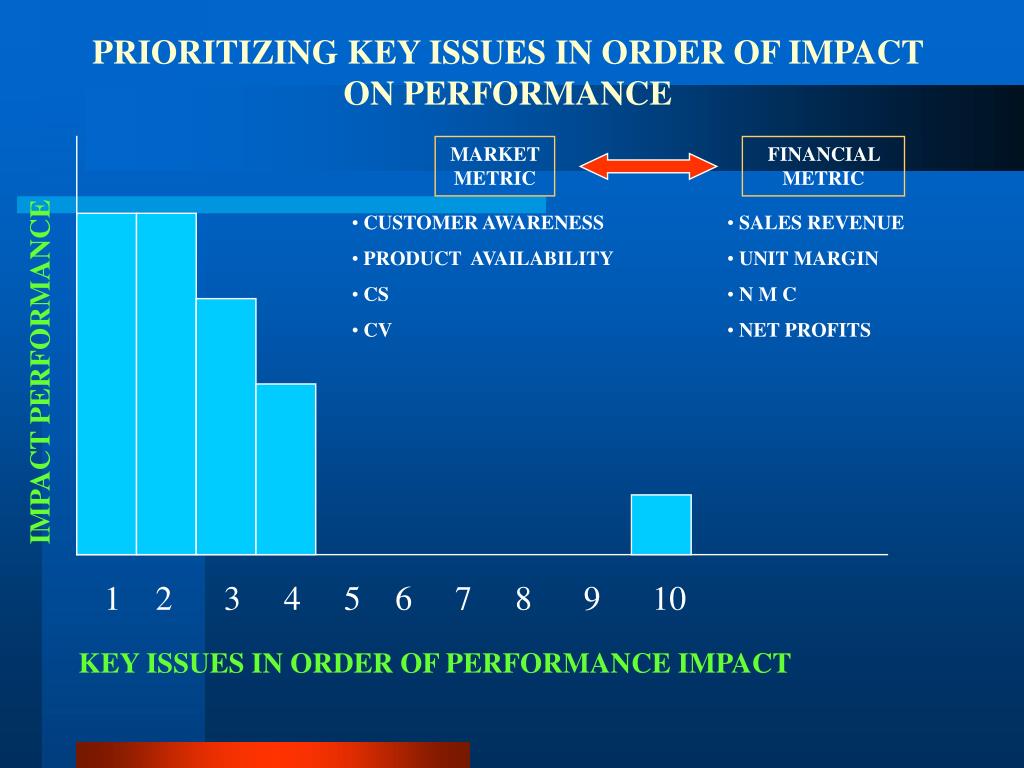 PRIORITIZING KEY ISSUES IN ORDER OF IMPACT ON PERFORMANCE

MARKET METRIC

FINANCIAL METRIC

• CUSTOMER AWARENESS
• PRODUCT AVAILABILITY
• CS
• CV

• SALES REVENUE
• UNIT MARGIN
• N M C
• NET PROFITS

IMPACT PERFORMANCE

1 2 3 4 5 6 7 8 9 10

KEY ISSUES IN ORDER OF PERFORMANCE IMPACT